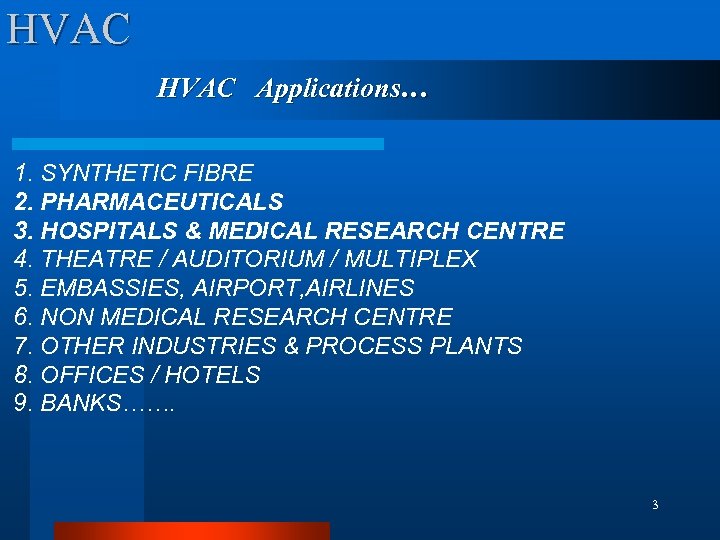 HVAC

HVAC Applications…

1. SYNTHETIC FIBRE
2. PHARMACEUTICALS
3. HOSPITALS & MEDICAL RESEARCH CENTRE
4. THEATRE / AUDITORIUM / MULTIPLEX
5. EMBASSIES, AIRPORT,AIRLINES
6. NON MEDICAL RESEARCH CENTRE
7. OTHER INDUSTRIES & PROCESS PLANTS
8. OFFICES / HOTELS
9. BANKS…….

3